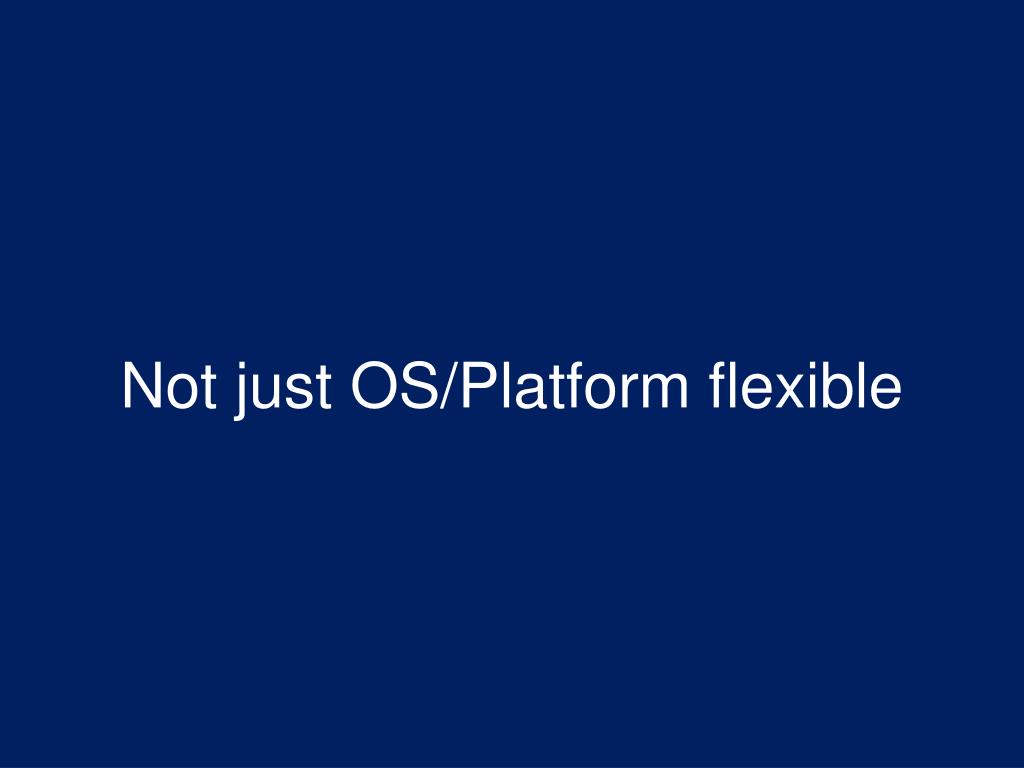 Not just OS/Platform flexible